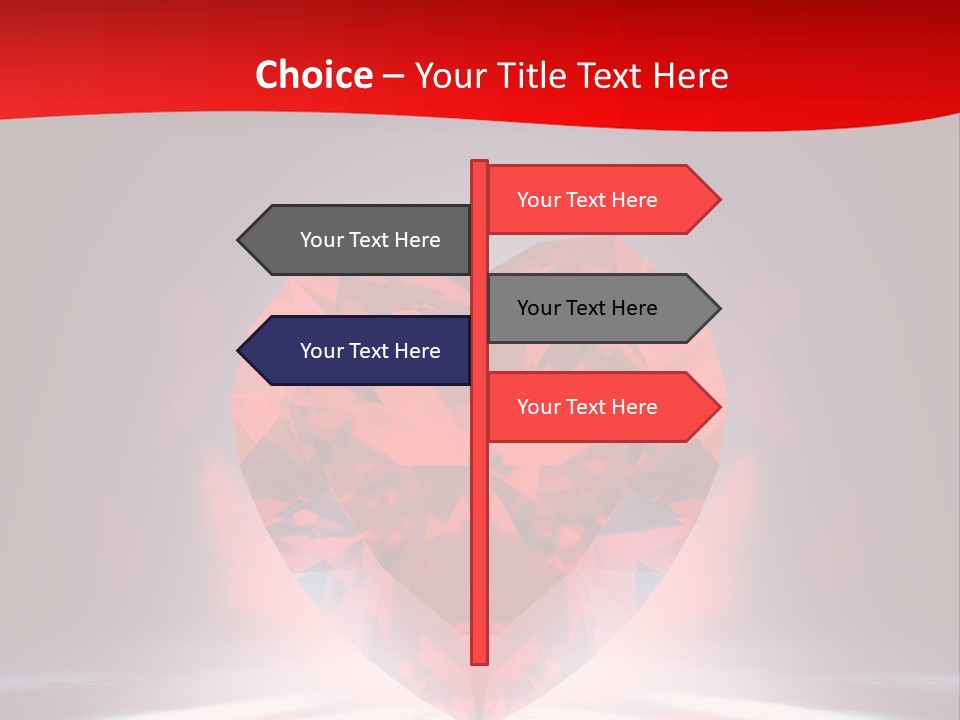 Choice – Your Title Text Here

Your Text Here

Your Text Here

Your Text Here

Your Text Here

Your Text Here